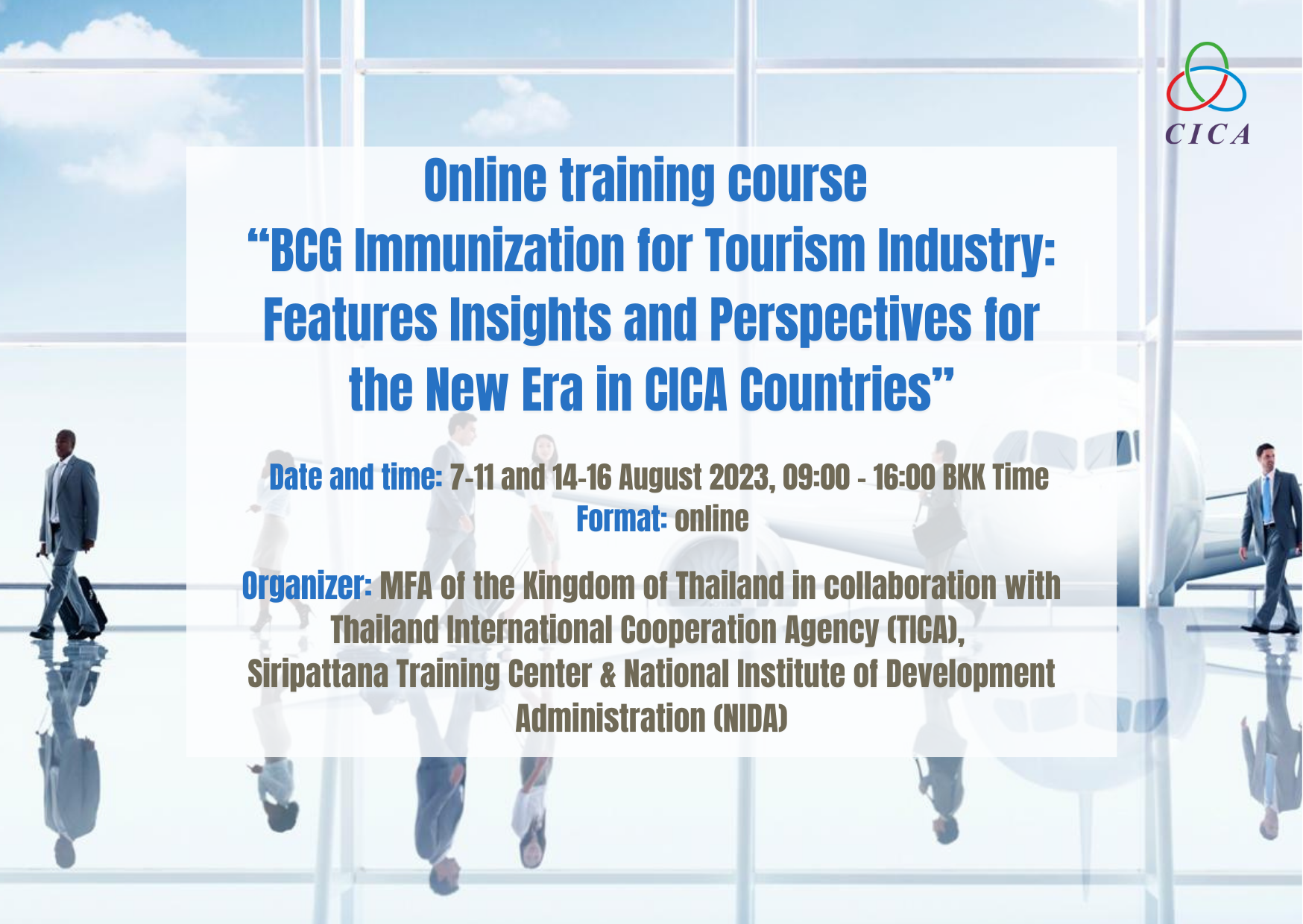 CICA

Online training course
“BCG Immunization for Tourism Industry: Features Insights and Perspectives for the New Era in CICA Countries”

Date and time: 7-11 and 14-16 August 2023, 09:00 - 16:00 BKK Time
Format: online

Organizer: MFA of the Kingdom of Thailand in collaboration with Thailand International Cooperation Agency (TICA), Siripattana Training Center & National Institute of Development Administration (NIDA)